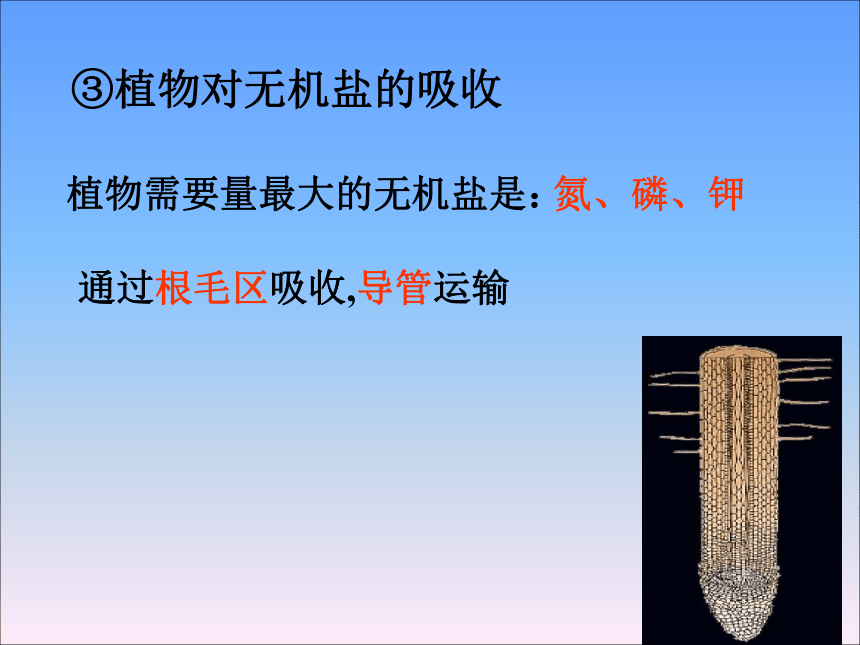 ③植物对无机盐的吸收

植物需要量最大的无机盐是：氮、磷、钾

通过根毛区吸收,导管运输